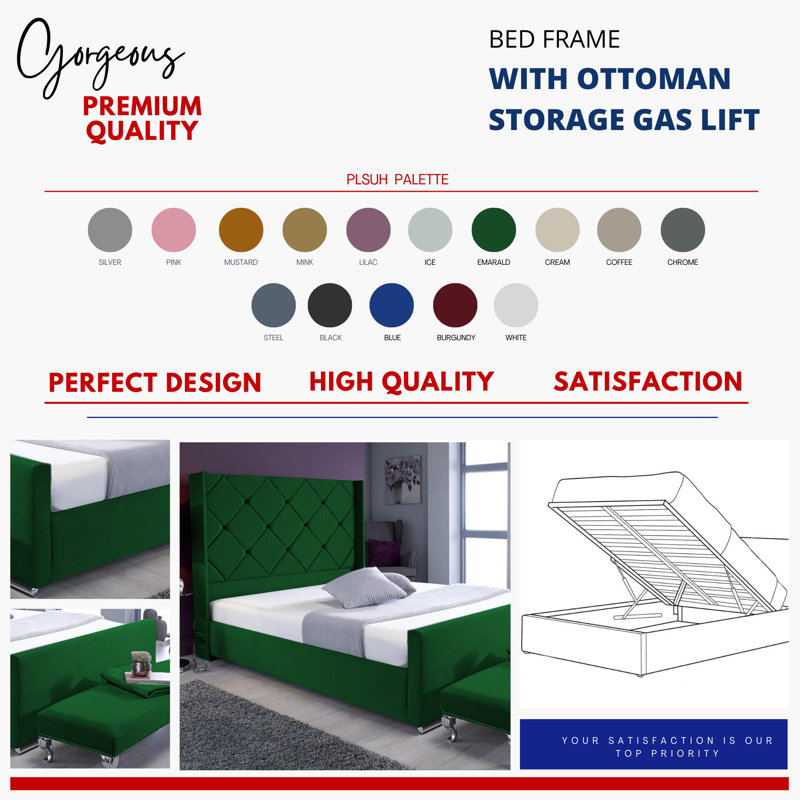 Gorgeous
PREMIUM QUALITY

BED FRAME
WITH OTTOMAN STORAGE GAS LIFT

PLSUH PALETTE

SILVER PINK MUSTARD MINK LILAC ICE EMARALD CREAM COFFEE CHROME

STEEL BLACK BLUE BURGUNDY WHITE

PERFECT DESIGN HIGH QUALITY SATISFACTION

YOUR SATISFACTION IS OUR TOP PRIORITY